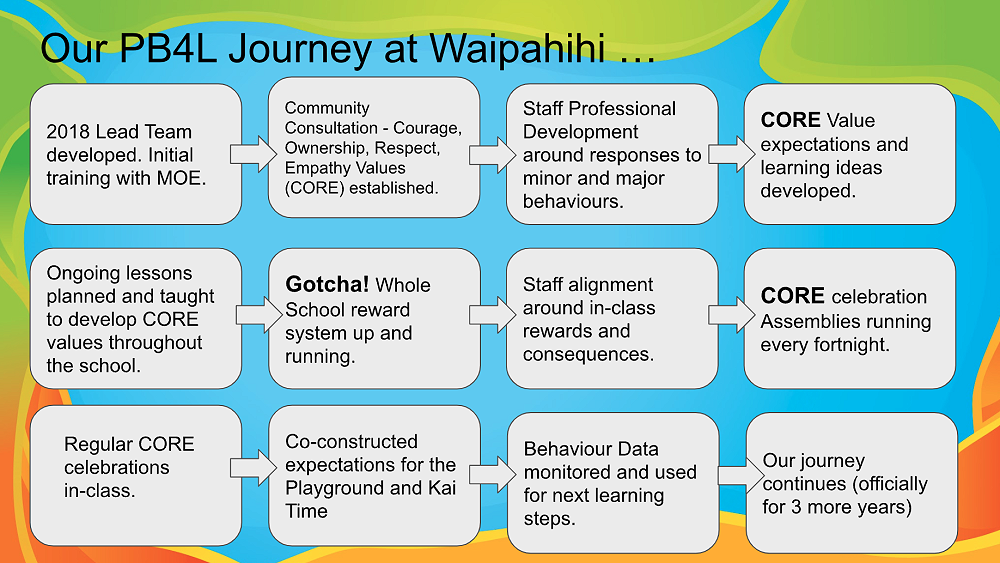 Our PB4L Journey at Waipahihi …

2018 Lead Team developed. Initial training with MOE.

Community Consultation - Courage, Ownership, Respect, Empathy Values (CORE) established.

Staff Professional Development around responses to minor and major behaviours.

CORE Value expectations and learning ideas developed.

Ongoing lessons planned and taught to develop CORE values throughout the school.

Gotcha! Whole School reward system up and running.

Staff alignment around in-class rewards and consequences.

CORE celebration Assemblies running every fortnight.

Regular CORE celebrations in-class.

Co-constructed expectations for the Playground and Kai Time

Behaviour Data monitored and used for next learning steps.

Our journey continues (officially for 3 more years)